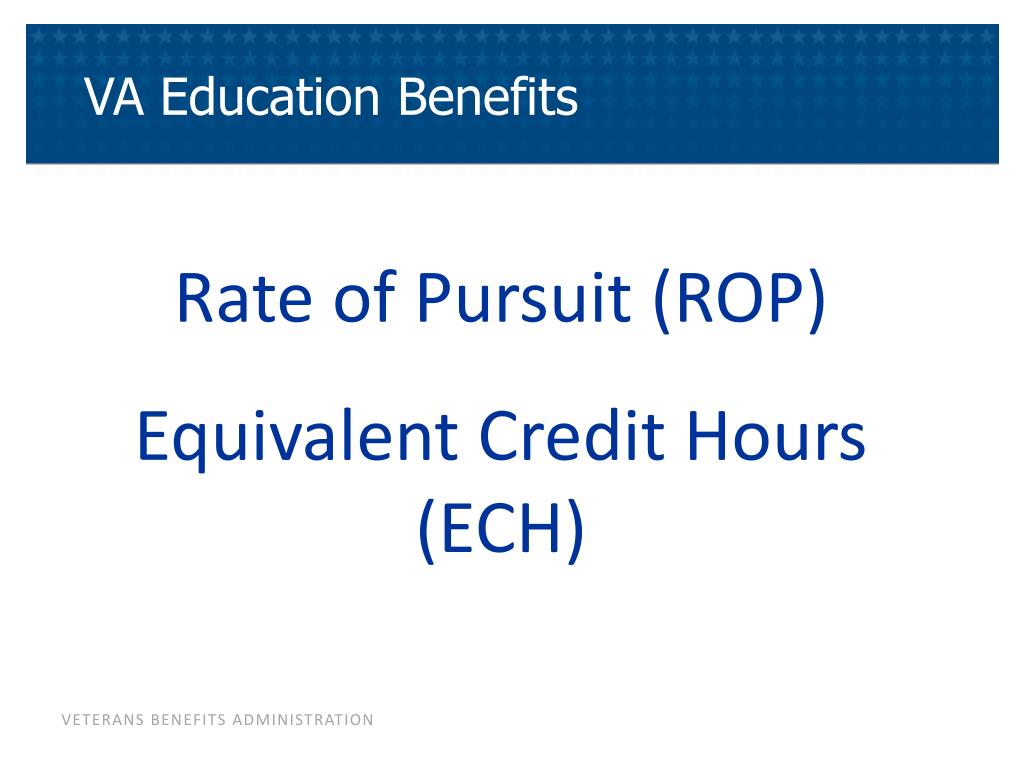 VA Education Benefits

Rate of Pursuit (ROP)

Equivalent Credit Hours (ECH)

VETERANS BENEFITS ADMINISTRATION